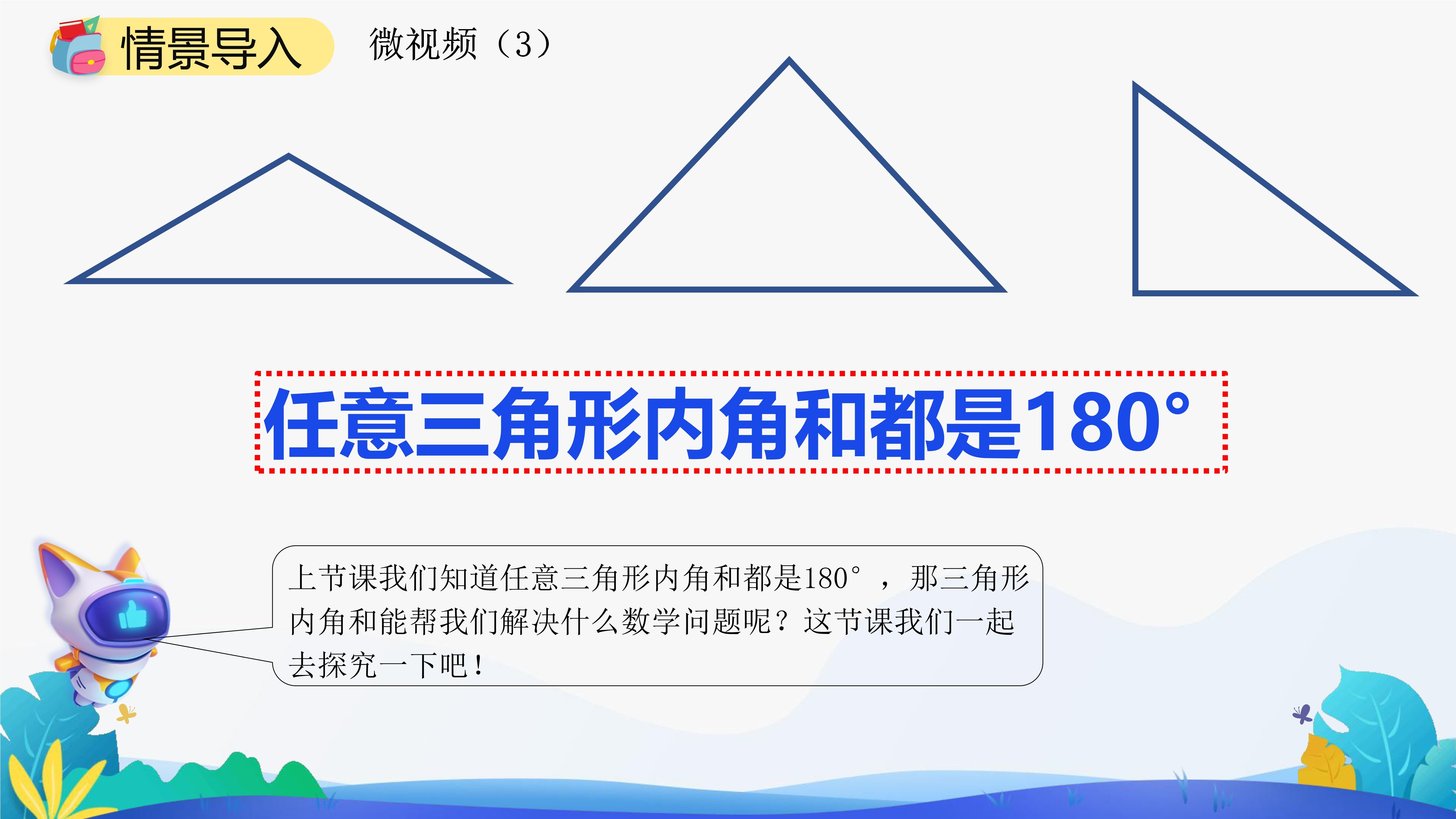 情景导入

微视频（3）

任意三角形内角和都是180°

上节课我们知道任意三角形内角和都是180°，那三角形内角和能帮我们解决什么数学问题呢？这节课我们一起去探究一下吧！